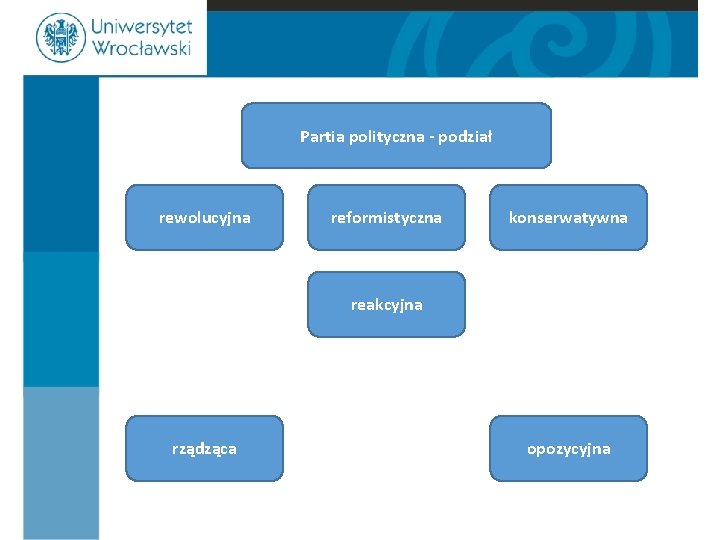 Uniwersytet Wrocławski

Partia polityczna - podział

rewolucyjna

reformistyczna

konserwatywna

reakcyjna

rządząca

opozycyjna